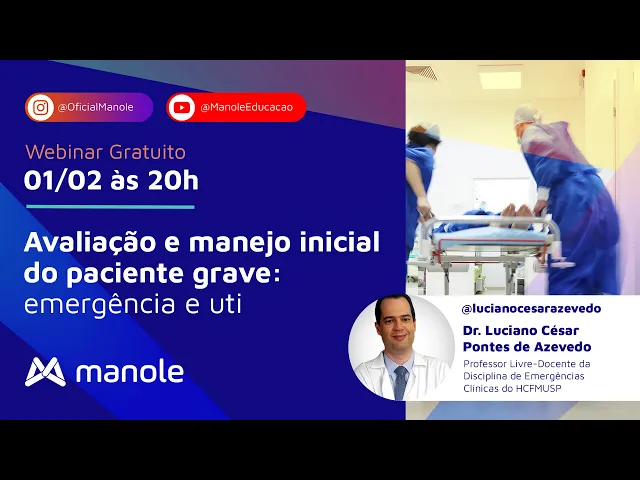 @OficialManole

@ManoleEducacao

Webinar Gratuito
01/02 às 20h

Avaliação e manejo inicial do paciente grave: emergência e uti

manole

@lucianocesarazevedo
Dr. Luciano César Pontes de Azevedo
Professor Livre-Docente da Disciplina de Emergências Clínicas do HCFMUSP